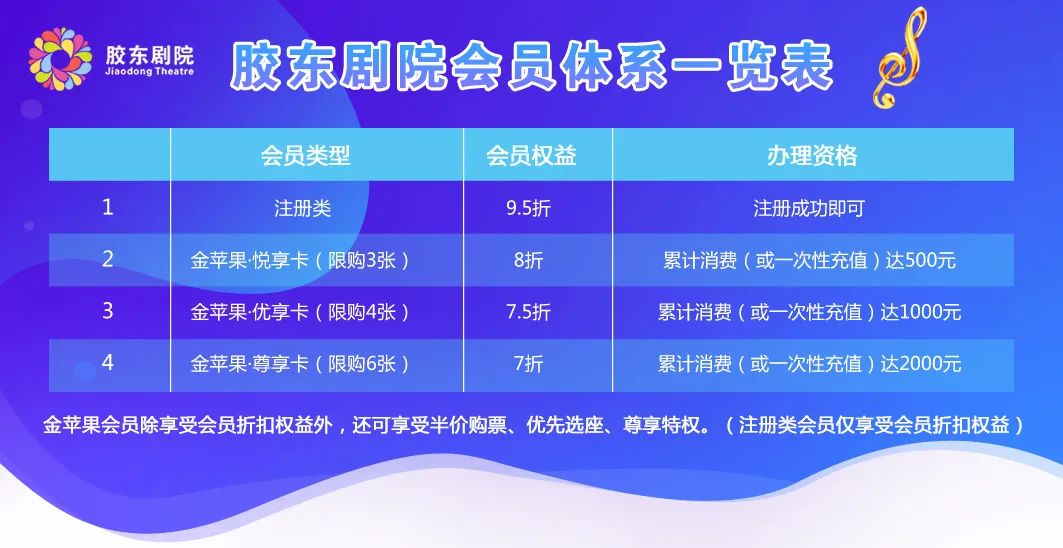 胶东剧院
Jiaodong Theatre

胶东剧院会员体系一览表

| | 会员类型 | 会员权益 | 办理资格 |
|---|---|---|---|
| 1 | 注册类 | 9.5折 | 注册成功即可 |
| 2 | 金苹果·悦享卡（限购3张） | 8折 | 累计消费（或一次性充值）达500元 |
| 3 | 金苹果·优享卡（限购4张） | 7.5折 | 累计消费（或一次性充值）达1000元 |
| 4 | 金苹果·尊享卡（限购6张） | 7折 | 累计消费（或一次性充值）达2000元 |

金苹果会员除享受会员折扣权益外，还可享受半价购票、优先选座、尊享特权。（注册类会员仅享受会员折扣权益）